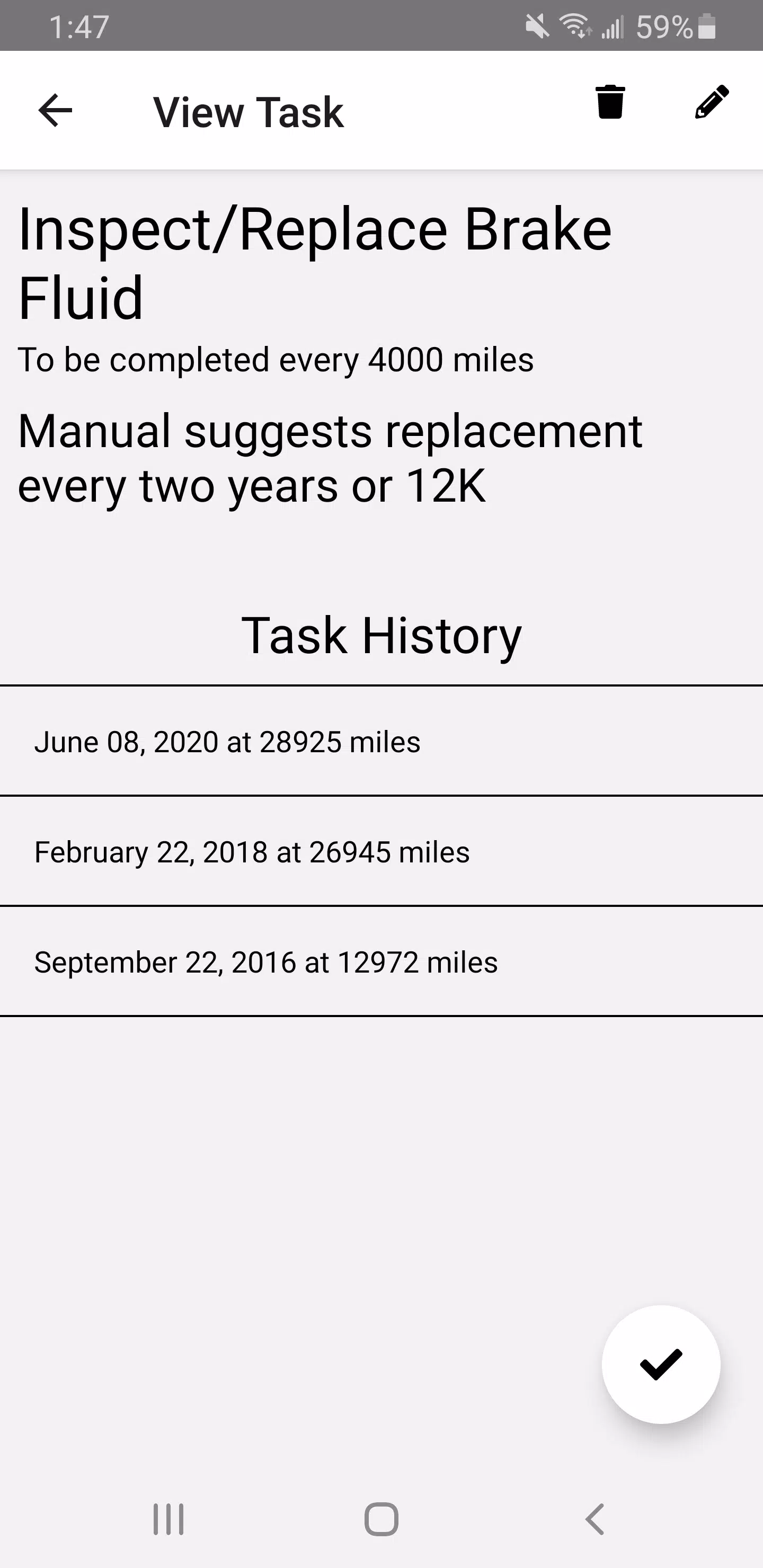 1:47 59%

View Task

Inspect/Replace Brake Fluid

To be completed every 4000 miles

Manual suggests replacement every two years or 12K

Task History

June 08, 2020 at 28925 miles

February 22, 2018 at 26945 miles

September 22, 2016 at 12972 miles